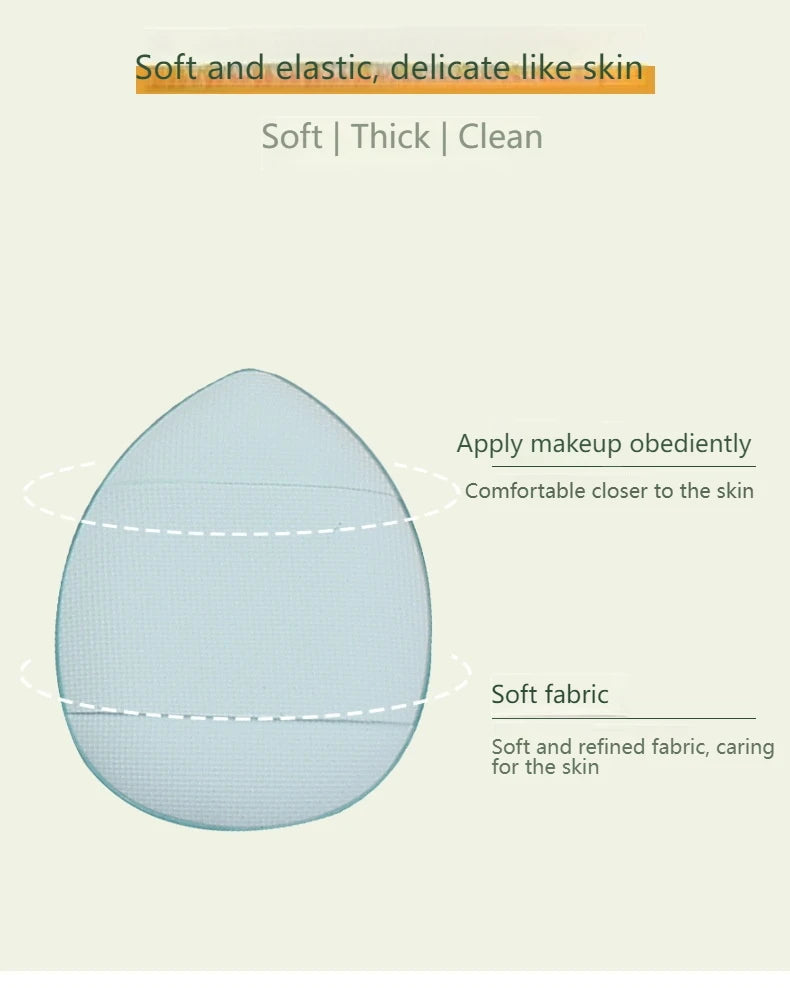 Soft and elastic, delicate like skin

Soft | Thick | Clean

Apply makeup obediently

Comfortable closer to the skin

Soft fabric

Soft and refined fabric, caring for the skin